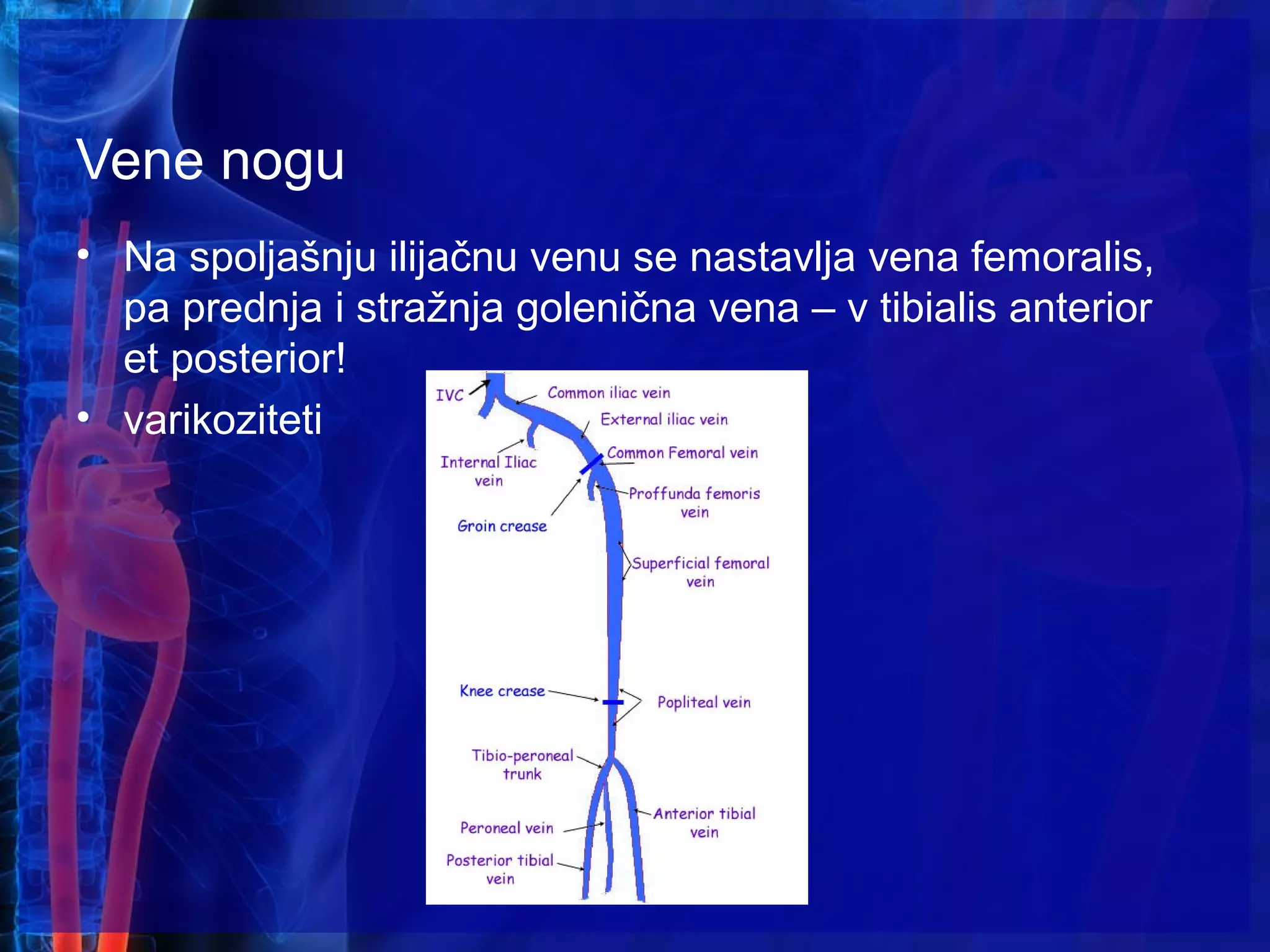 Vene nogu

• Na spoljašnju ilijačnu venu se nastavlja vena femoralis, pa prednja i stražnja golenična vena – v tibialis anterior et posterior!
• varikoziteti

IVC
Common iliac vein
External iliac vein
Internal Iliac vein
Common Femoral vein
Proffunda femoris vein
Groin crease
Superficial femoral vein
Knee crease
Popliteal vein
Tibio-peroneal trunk
Anterior tibial vein
Peroneal vein
Posterior tibial vein